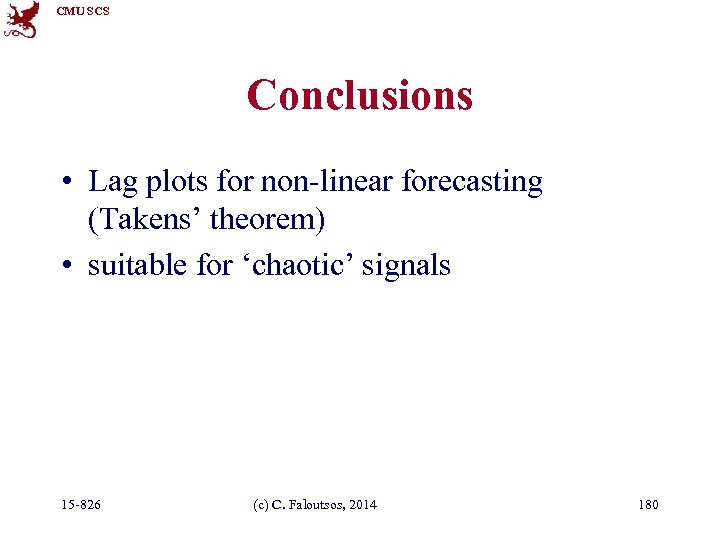 CMU SCS

Conclusions

• Lag plots for non-linear forecasting (Takens' theorem)
• suitable for 'chaotic' signals

15-826 (c) C. Faloutsos, 2014 180